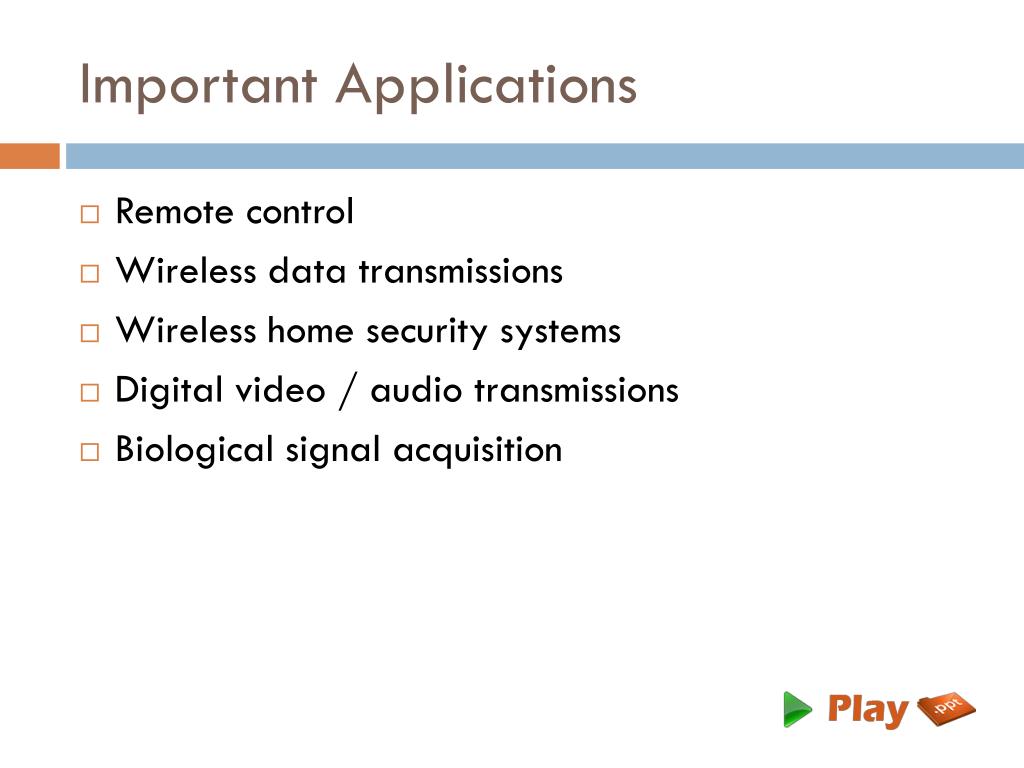 Important Applications

□ Remote control
□ Wireless data transmissions
□ Wireless home security systems
□ Digital video / audio transmissions
□ Biological signal acquisition

Play .ppt